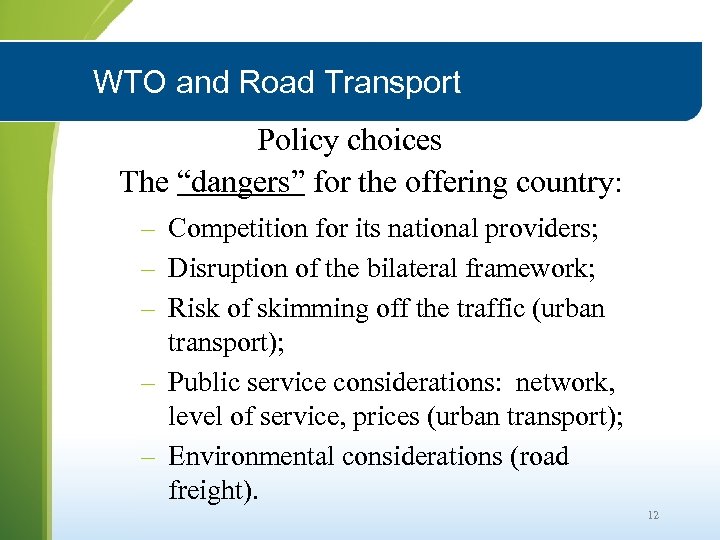 WTO and Road Transport

Policy choices

The “dangers” for the offering country:

– Competition for its national providers;
– Disruption of the bilateral framework;
– Risk of skimming off the traffic (urban transport);
– Public service considerations: network, level of service, prices (urban transport);
– Environmental considerations (road freight).

12